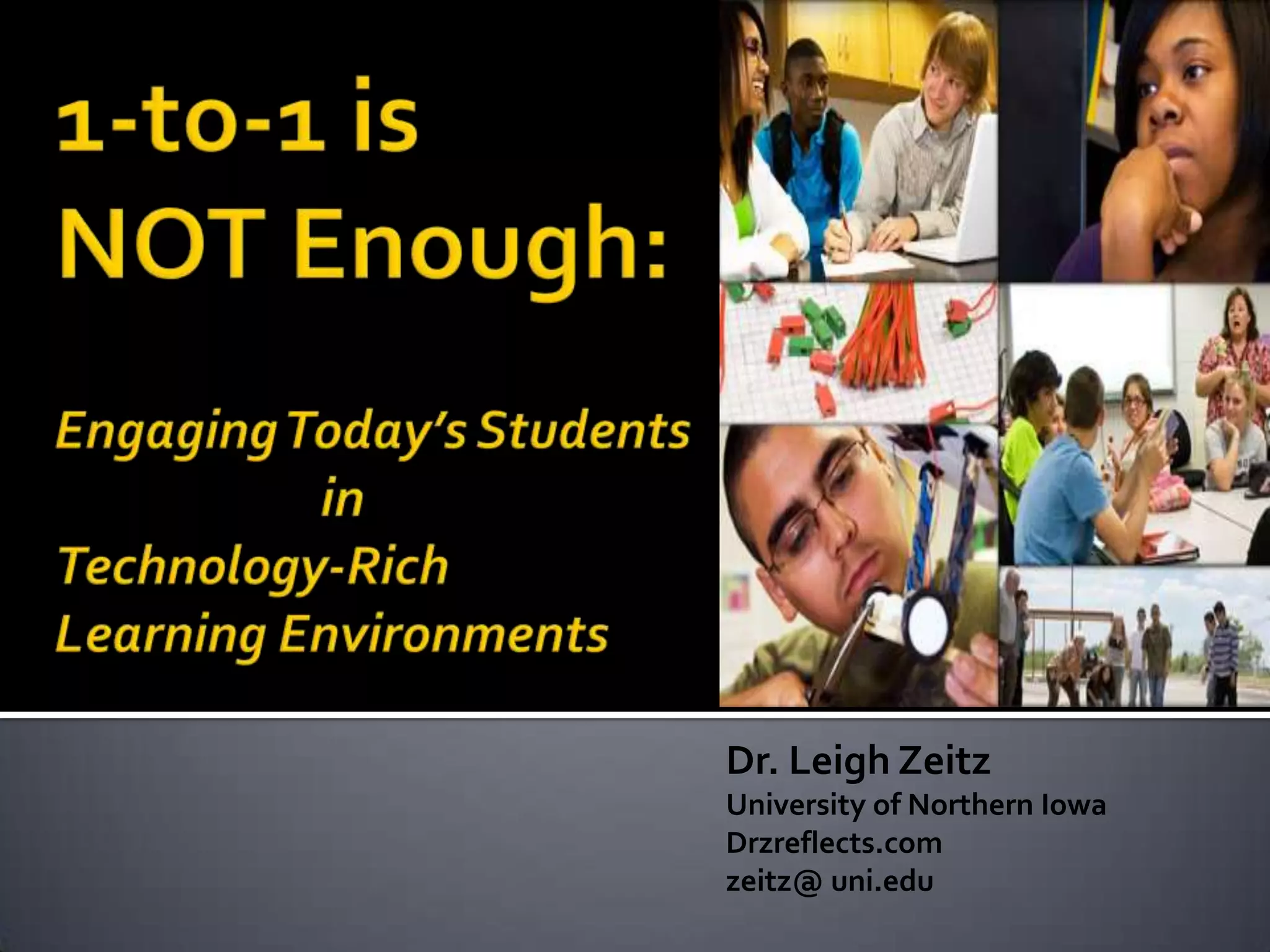 1-to-1 is NOT Enough:

Engaging Today's Students in Technology-Rich Learning Environments

Dr. Leigh Zeitz
University of Northern Iowa
Drzreflects.com
zeitz@ uni.edu